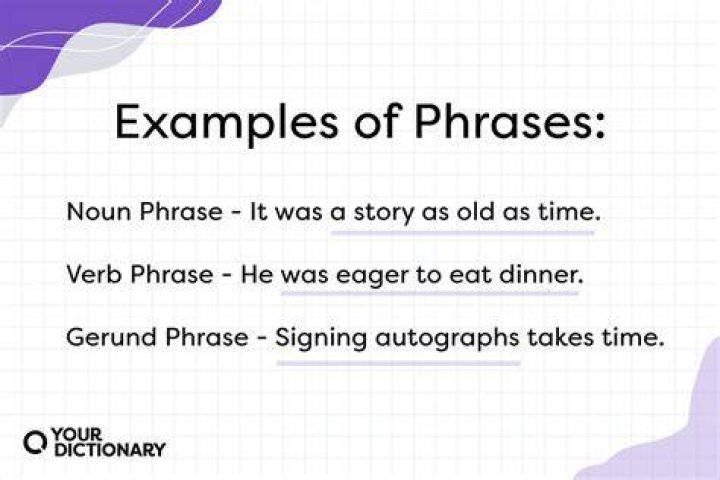 Examples of Phrases:

Noun Phrase - It was a story as old as time.

Verb Phrase - He was eager to eat dinner.

Gerund Phrase - Signing autographs takes time.

YOUR DICTIONARY